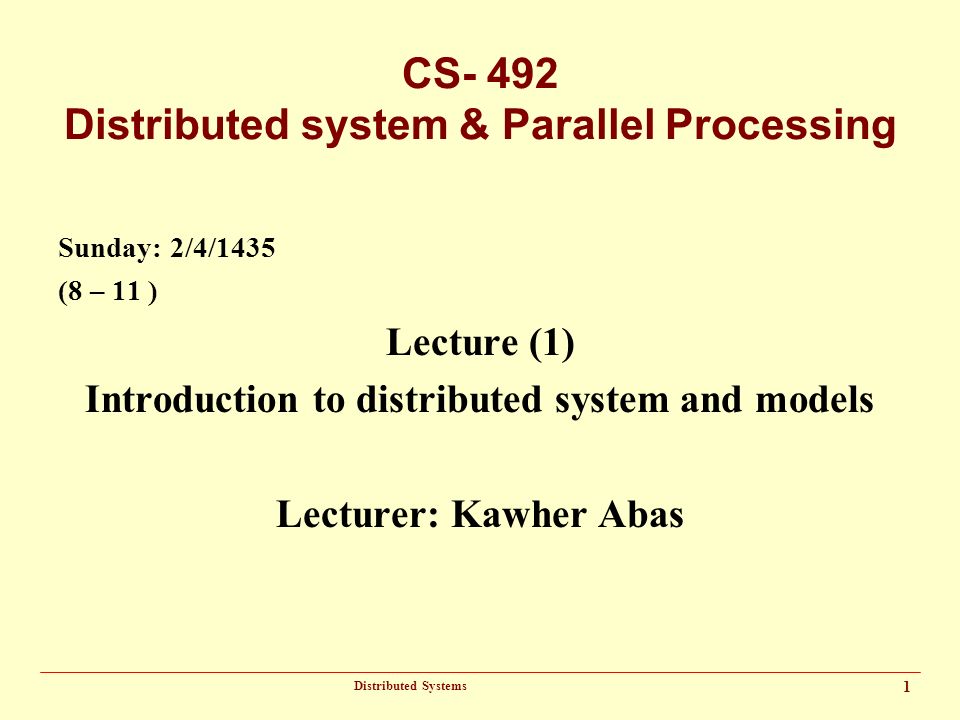 CS- 492
Distributed system & Parallel Processing

Sunday: 2/4/1435
(8 – 11 )

Lecture (1)
Introduction to distributed system and models

Lecturer: Kawher Abas

Distributed Systems

1